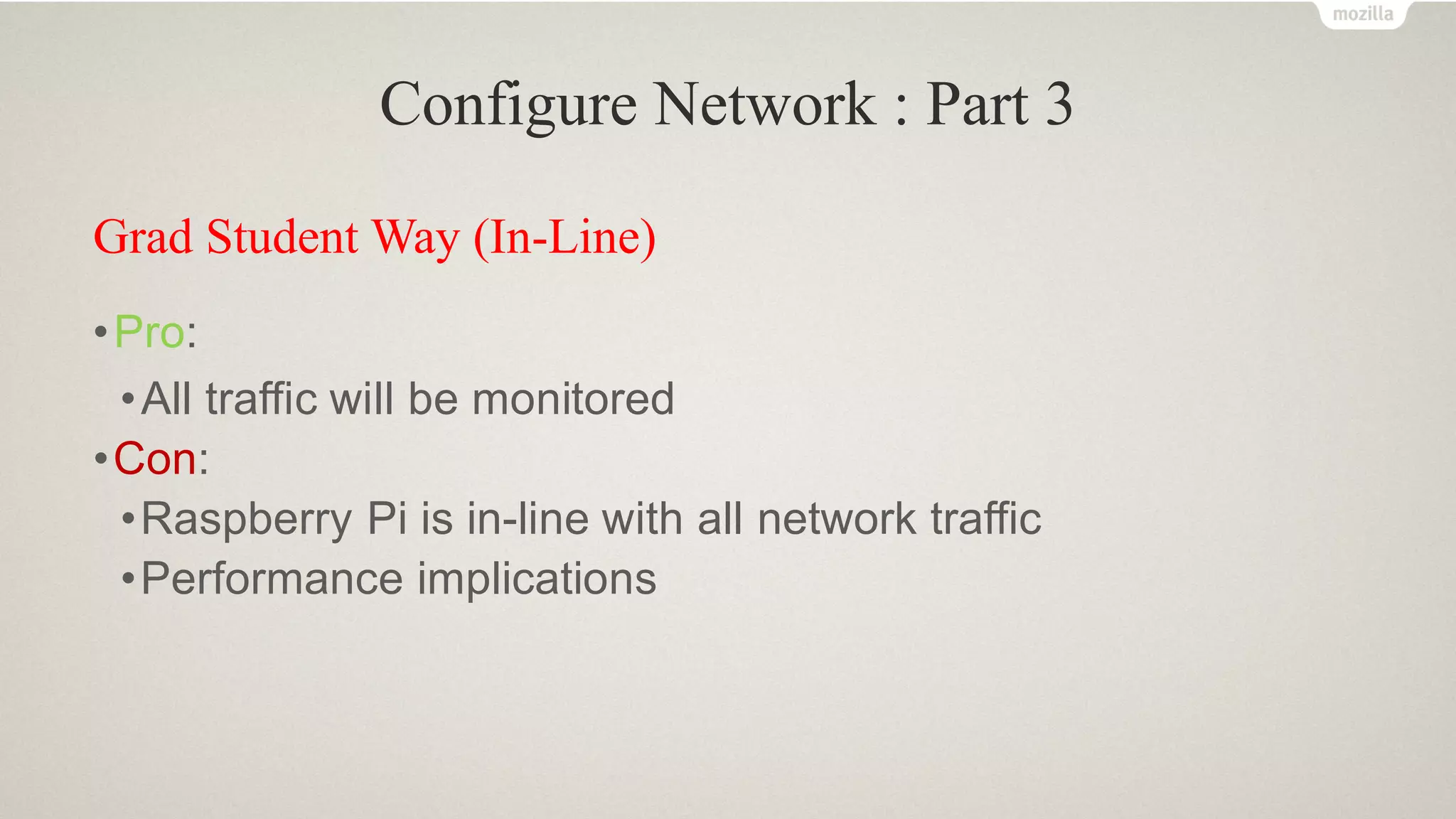 mozilla

Configure Network : Part 3

Grad Student Way (In-Line)

• Pro:
  • All traffic will be monitored
• Con:
  • Raspberry Pi is in-line with all network traffic
  • Performance implications